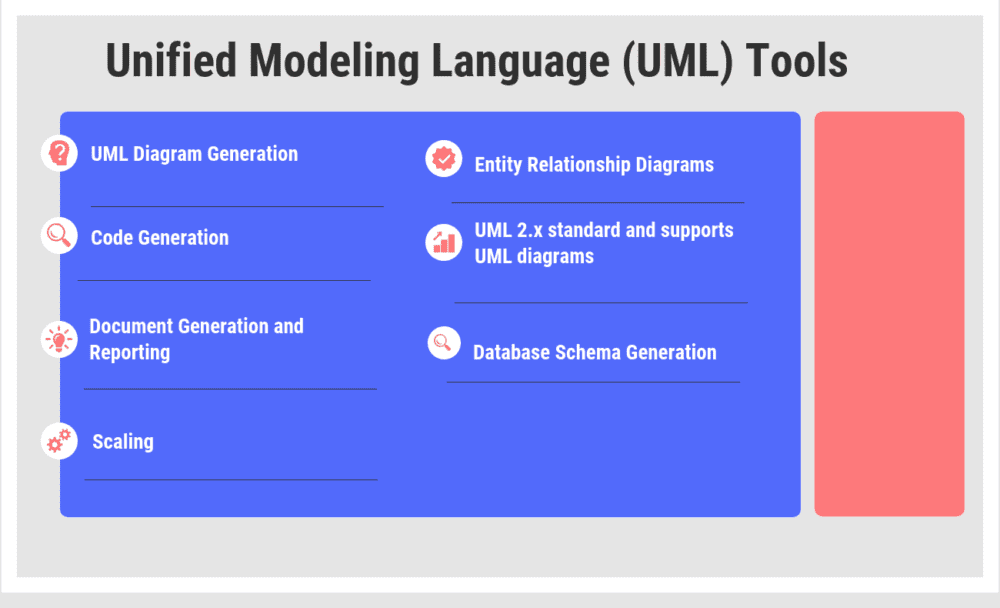 Unified Modeling Language (UML) Tools

UML Diagram Generation

Code Generation

Document Generation and Reporting

Scaling

Entity Relationship Diagrams

UML 2.x standard and supports UML diagrams

Database Schema Generation